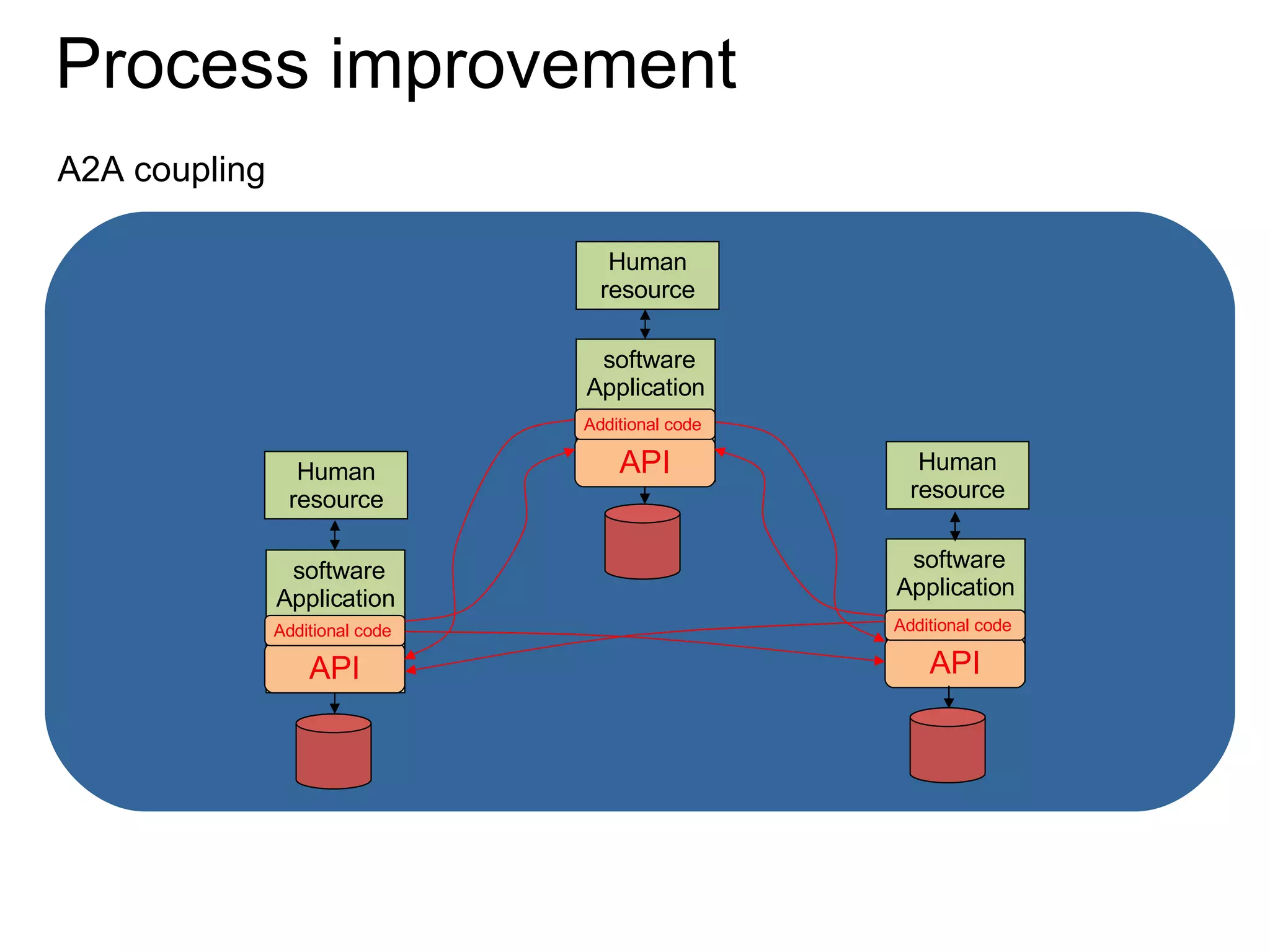 Process improvement

A2A coupling

Human resource

software Application

Additional code

API

Human resource

software Application

Additional code

API

Human resource

software Application

Additional code

API